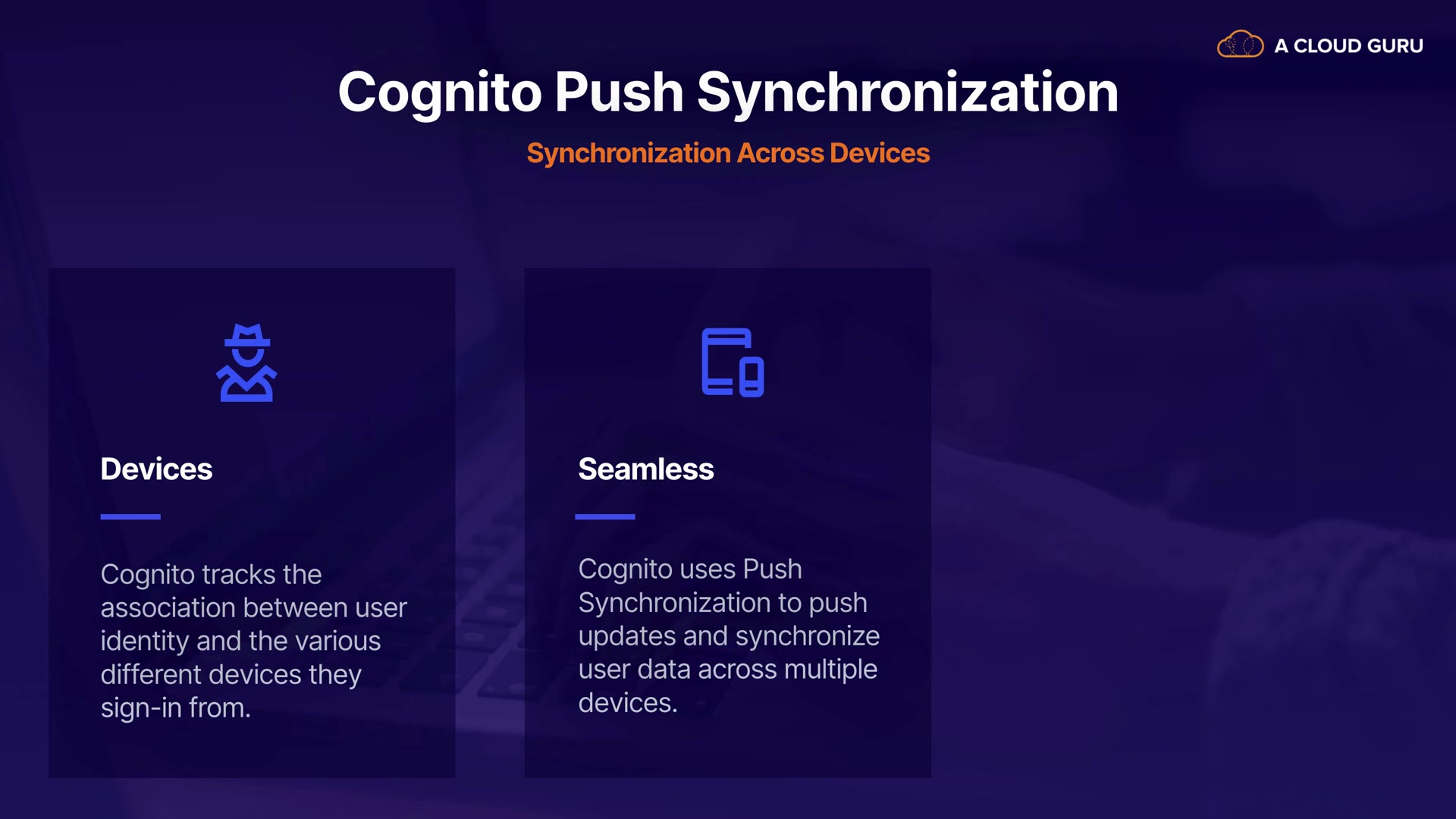 A CLOUD GURU

Cognito Push Synchronization

Synchronization Across Devices

Devices

Cognito tracks the association between user identity and the various different devices they sign-in from.

Seamless

Cognito uses Push Synchronization to push updates and synchronize user data across multiple devices.